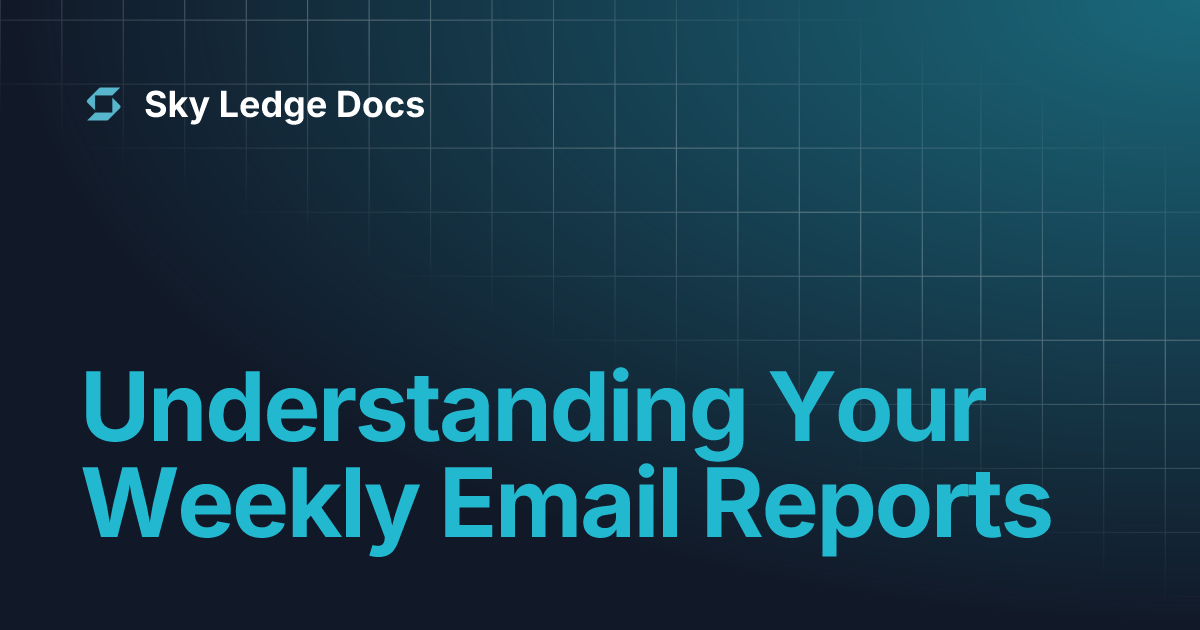 Sky Ledge Docs

Understanding Your Weekly Email Reports